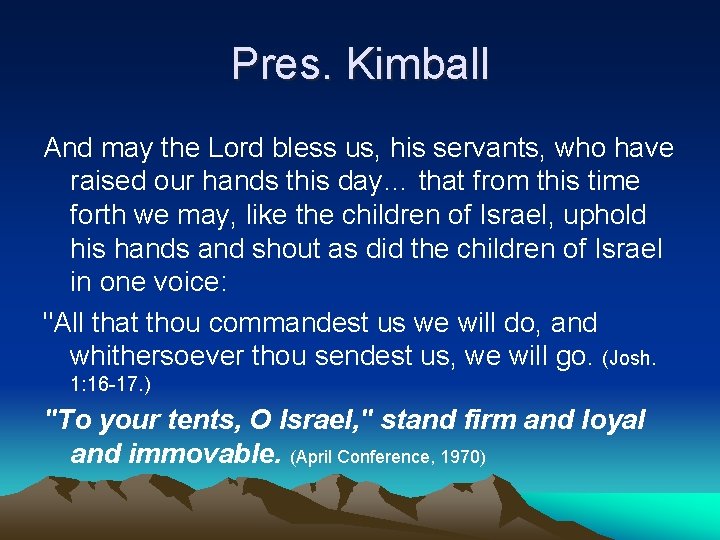 Pres. Kimball

And may the Lord bless us, his servants, who have raised our hands this day… that from this time forth we may, like the children of Israel, uphold his hands and shout as did the children of Israel in one voice:

"All that thou commandest us we will do, and whithersoever thou sendest us, we will go. (Josh. 1:16-17.)

"To your tents, O Israel," stand firm and loyal and immovable. (April Conference, 1970)